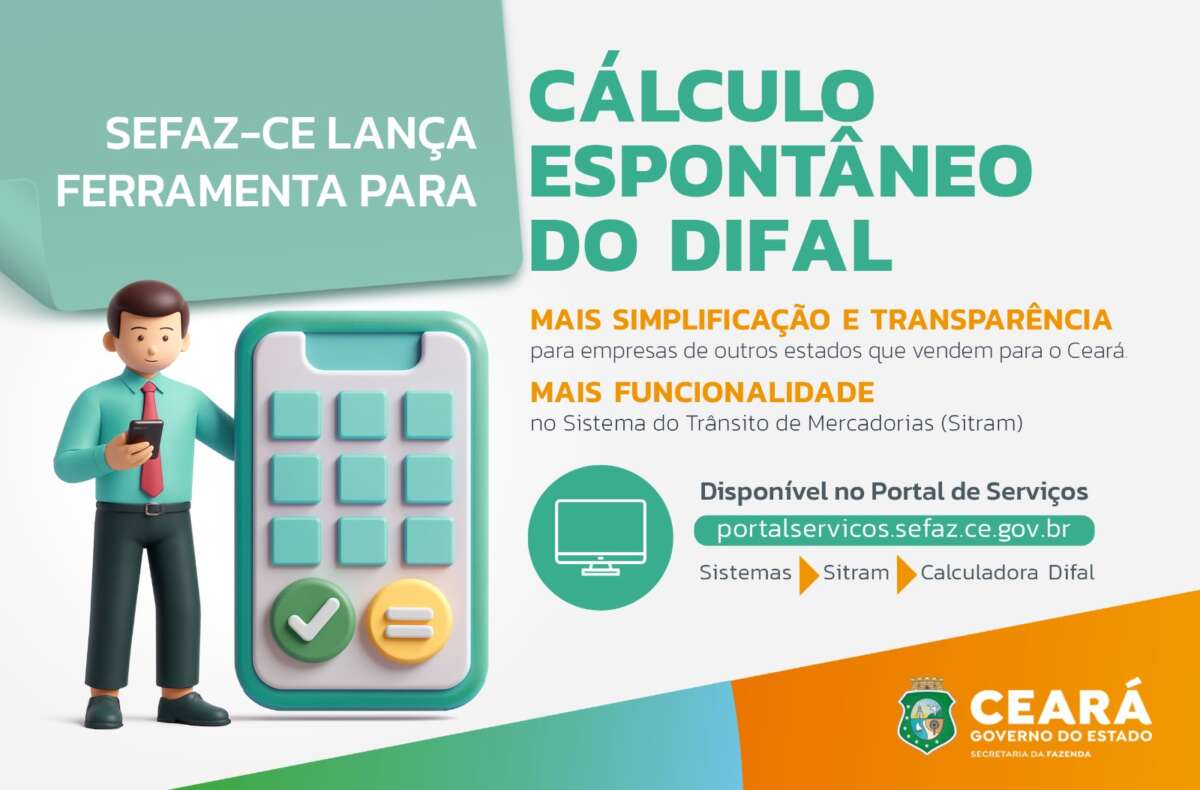 SEFAZ-CE LANÇA FERRAMENTA PARA

CÁLCULO ESPONTÂNEO DO DIFAL

MAIS SIMPLIFICAÇÃO E TRANSPARÊNCIA
para empresas de outros estados que vendem para o Ceará.

MAIS FUNCIONALIDADE
no Sistema do Trânsito de Mercadorias (Sitram)

Disponível no Portal de Serviços
portalservicos.sefaz.ce.gov.br
Sistemas Sitram Calculadora Difal

CEARÁ
GOVERNO DO ESTADO
SECRETARIA DA FAZENDA